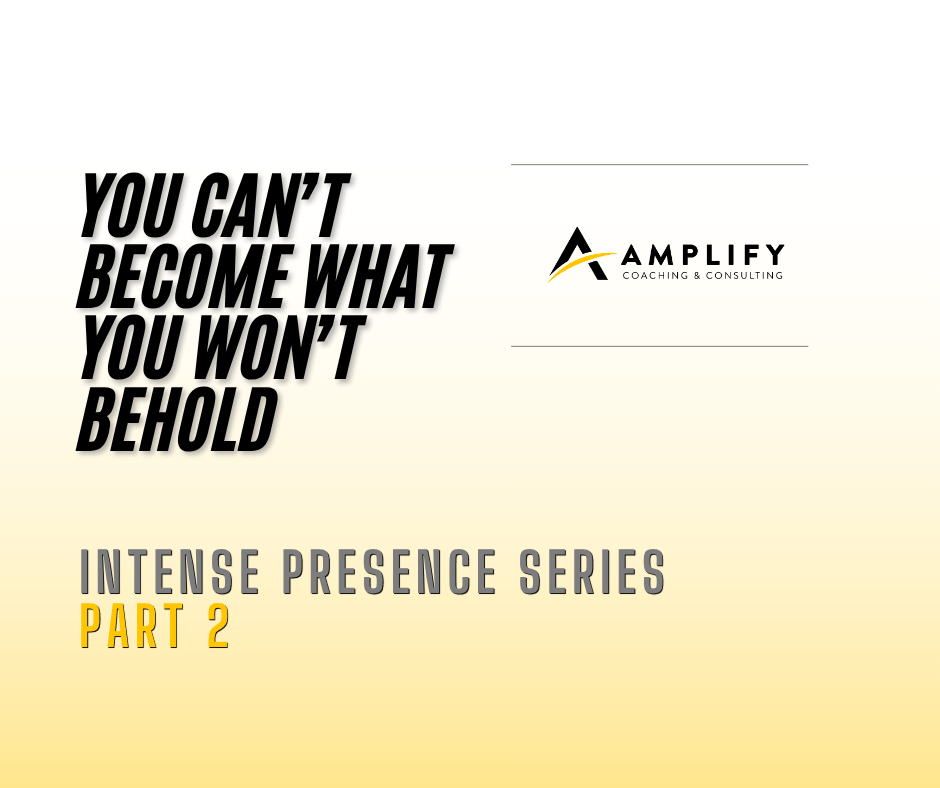 YOU CAN'T BECOME WHAT YOU WON'T BEHOLD

AMPLIFY
COACHING & CONSULTING

INTENSE PRESENCE SERIES
PART 2